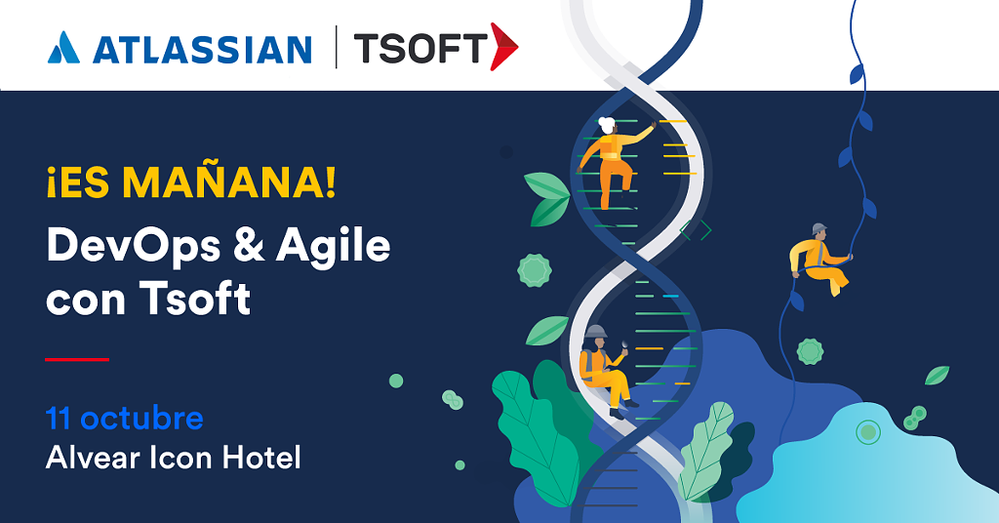 ATLASSIAN | TSOFT

¡ES MAÑANA!

DevOps & Agile con Tsoft

11 octubre
Alvear Icon Hotel